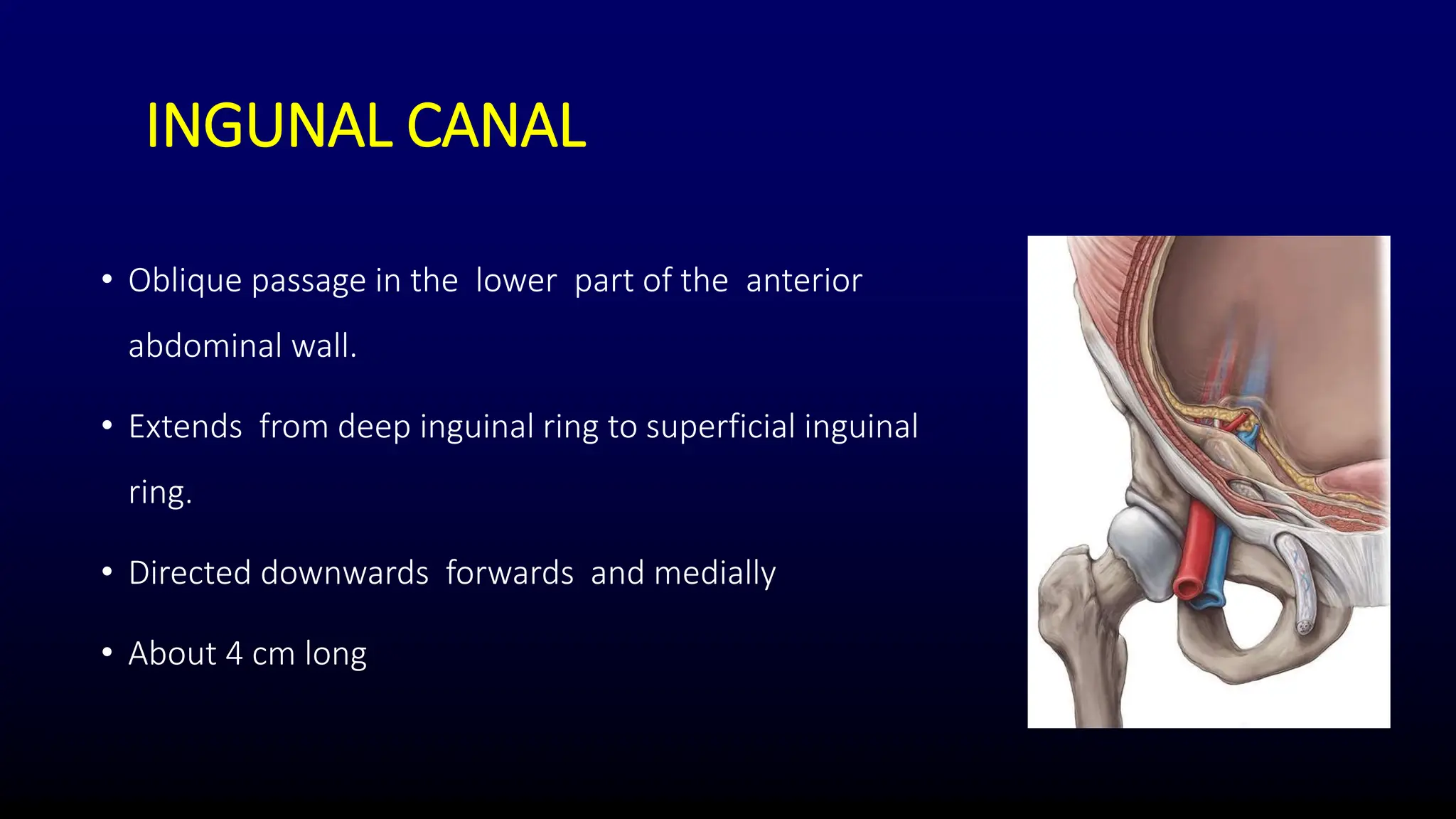 INGUNAL CANAL

• Oblique passage in the lower part of the anterior abdominal wall.

• Extends from deep inguinal ring to superficial inguinal ring.

• Directed downwards forwards and medially

• About 4 cm long